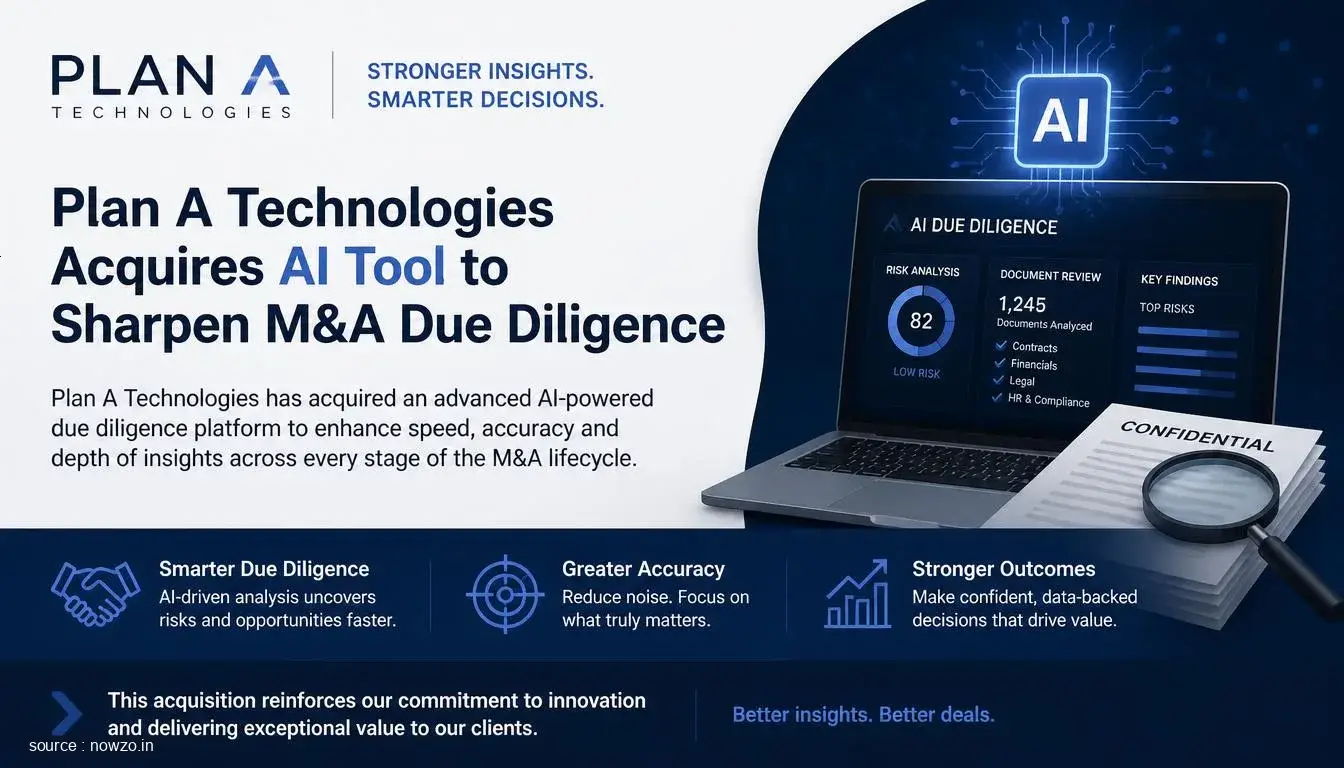 PLAN A
TECHNOLOGIES

STRONGER INSIGHTS.
SMARTER DECISIONS.

Plan A Technologies Acquires AI Tool to Sharpen M&A Due Diligence

Plan A Technologies has acquired an advanced AI-powered due diligence platform to enhance speed, accuracy and depth of insights across every stage of the M&A lifecycle.

AI

AI DUE DILIGENCE

RISK ANALYSIS
82
LOW RISK

DOCUMENT REVIEW
1,245
Documents Analyzed
Contracts
Financials
Legal
HR & Compliance

KEY FINDINGS
TOP RISKS

CONFIDENTIAL

Smarter Due Diligence
AI-driven analysis uncovers risks and opportunities faster.

Greater Accuracy
Reduce noise. Focus on what truly matters.

Stronger Outcomes
Make confident, data-backed decisions that drive value.

This acquisition reinforces our commitment to innovation and delivering exceptional value to our clients.

Better insights. Better deals.

source : nowzo.in